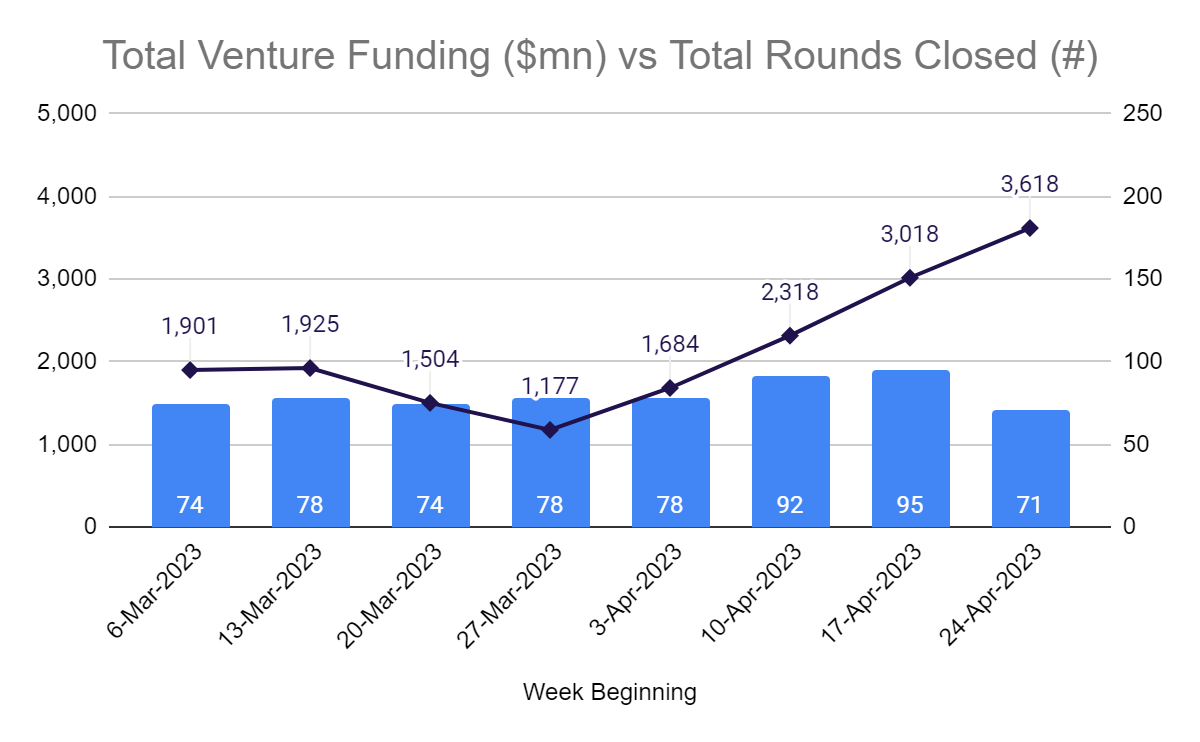 Total Venture Funding ($mn) vs Total Rounds Closed (#)

5,000
4,000
3,000
2,000
1,000
0

250
200
150
100
50
0

1,901
1,925
1,504
1,177
1,684
2,318
3,018
3,618

74
78
74
78
78
92
95
71

6-Mar-2023
13-Mar-2023
20-Mar-2023
27-Mar-2023
3-Apr-2023
10-Apr-2023
17-Apr-2023
24-Apr-2023

Week Beginning